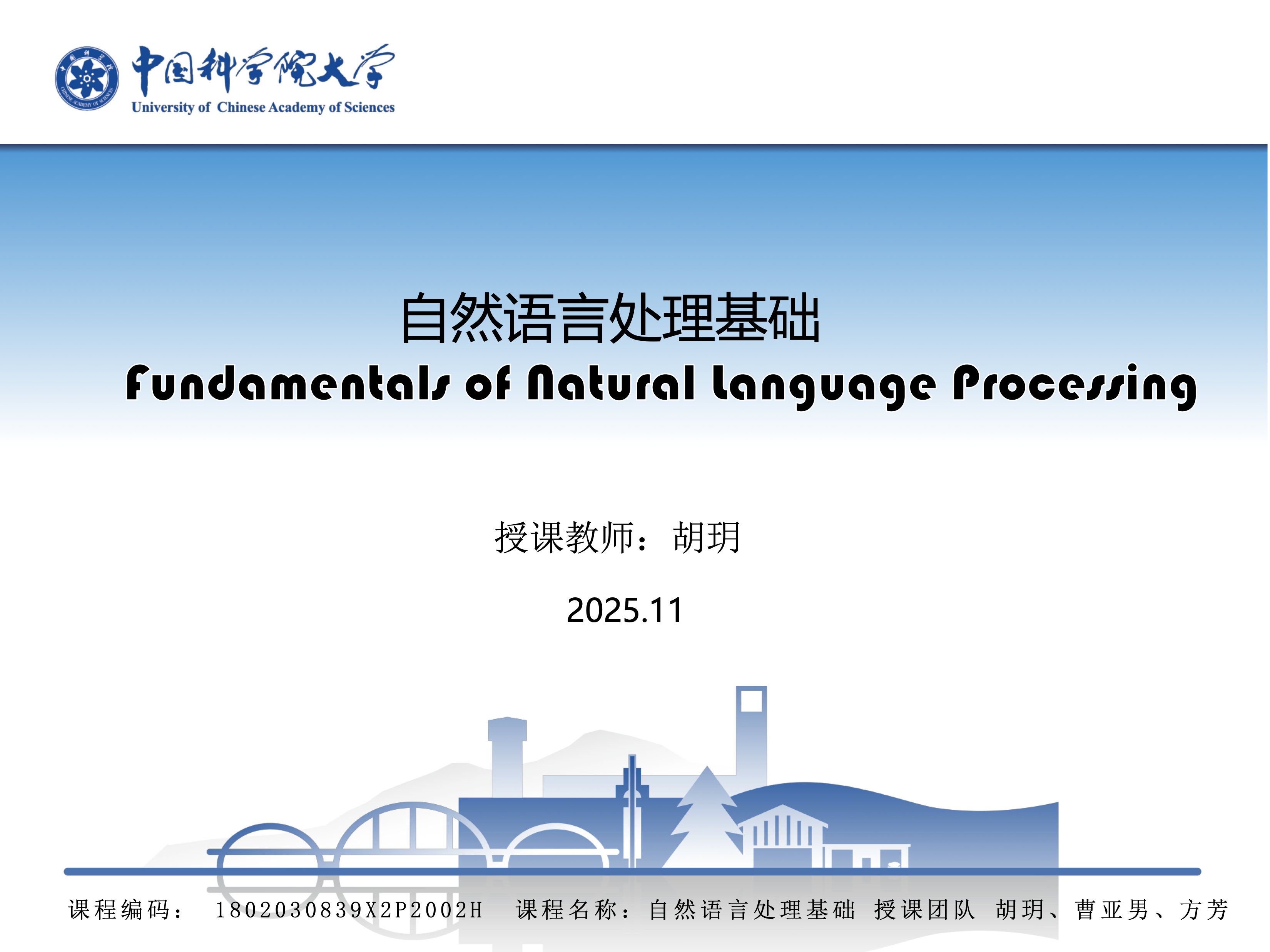 中国科学院大学
University of Chinese Academy of Sciences

自然语言处理基础
Fundamentals of Natural Language Processing

授课教师：胡玥

2025.11

课程编码： 1802030839X2P2002H 课程名称：自然语言处理基础 授课团队 胡玥、曹亚男、方芳